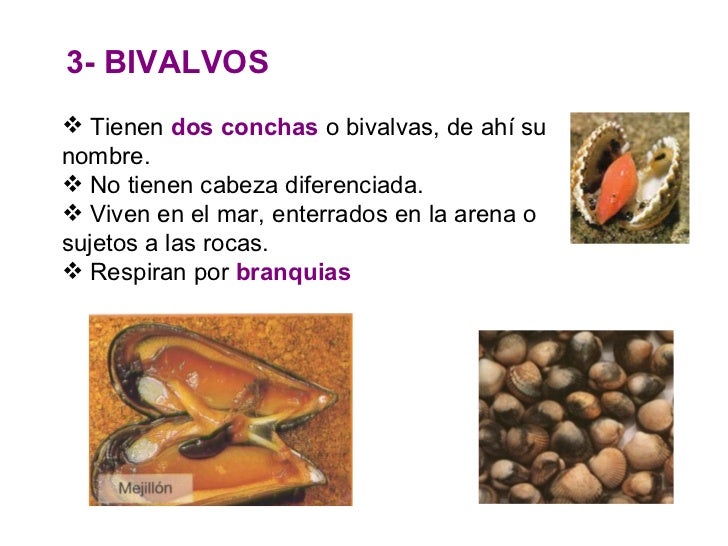 3- BIVALVOS

❖ Tienen dos conchas o bivalvas, de ahí su nombre.
❖ No tienen cabeza diferenciada.
❖ Viven en el mar, enterrados en la arena o sujetos a las rocas.
❖ Respiran por branquias

Mejillón